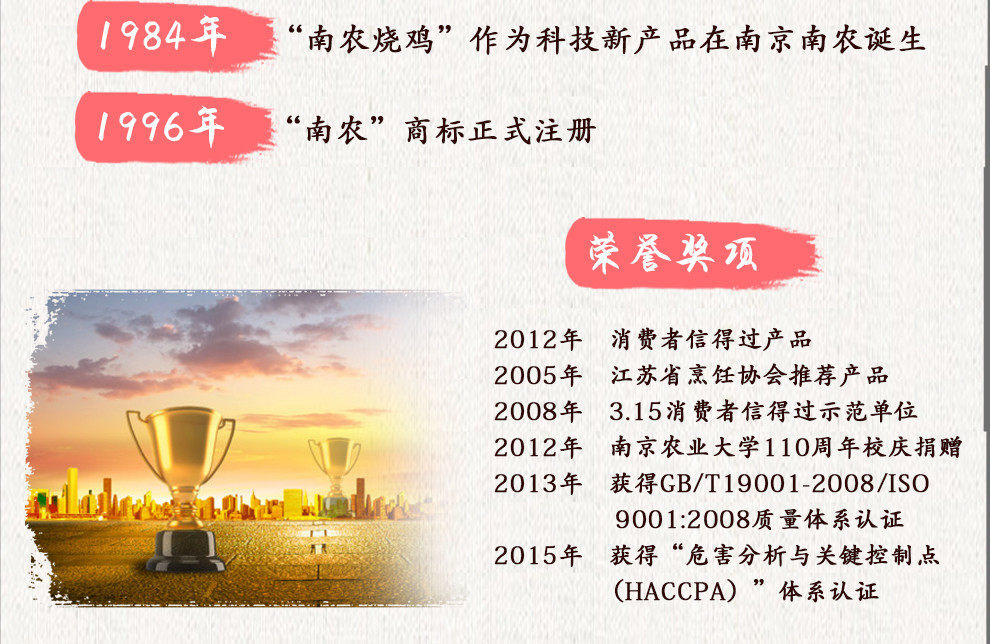 1984年 “南农烧鸡”作为科技新产品在南京南农诞生

1996年 “南农”商标正式注册

荣誉奖项

2012年 消费者信得过产品
2005年 江苏省烹饪协会推荐产品
2008年 3.15消费者信得过示范单位
2012年 南京农业大学110周年校庆捐赠
2013年 获得GB/T19001-2008/ISO 9001:2008质量体系认证
2015年 获得“危害分析与关键控制点(HACCPA)”体系认证